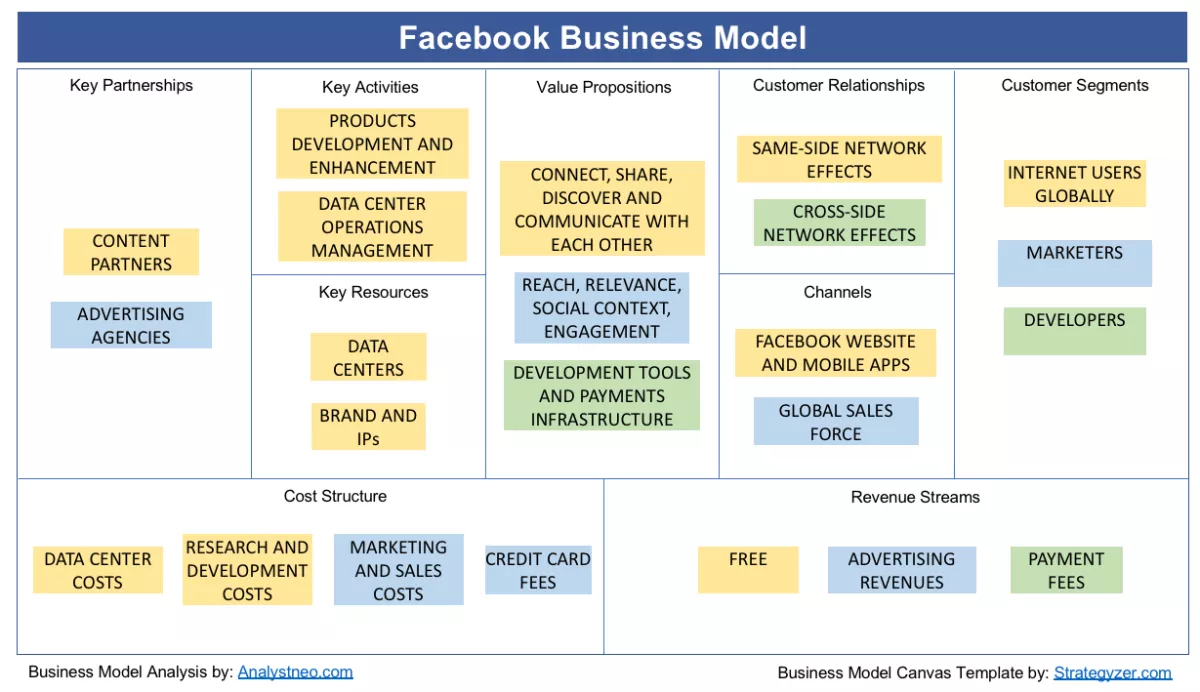 Facebook Business Model

Key Partnerships

CONTENT PARTNERS

ADVERTISING AGENCIES

Key Activities

PRODUCTS DEVELOPMENT AND ENHANCEMENT

DATA CENTER OPERATIONS MANAGEMENT

Key Resources

DATA CENTERS

BRAND AND IPs

Value Propositions

CONNECT, SHARE, DISCOVER AND COMMUNICATE WITH EACH OTHER

REACH, RELEVANCE, SOCIAL CONTEXT, ENGAGEMENT

DEVELOPMENT TOOLS AND PAYMENTS INFRASTRUCTURE

Customer Relationships

SAME-SIDE NETWORK EFFECTS

CROSS-SIDE NETWORK EFFECTS

Channels

FACEBOOK WEBSITE AND MOBILE APPS

GLOBAL SALES FORCE

Customer Segments

INTERNET USERS GLOBALLY

MARKETERS

DEVELOPERS

Cost Structure

DATA CENTER COSTS

RESEARCH AND DEVELOPMENT COSTS

MARKETING AND SALES COSTS

CREDIT CARD FEES

Revenue Streams

FREE

ADVERTISING REVENUES

PAYMENT FEES

Business Model Analysis by: Analystneo.com

Business Model Canvas Template by: Strategyzer.com